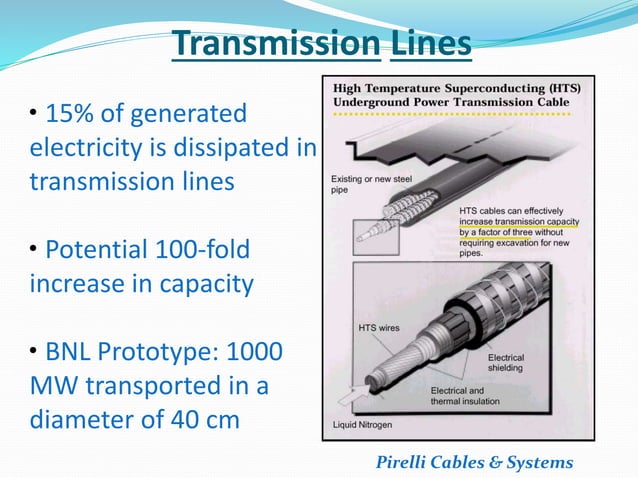 Transmission Lines

• 15% of generated electricity is dissipated in transmission lines

• Potential 100-fold increase in capacity

• BNL Prototype: 1000 MW transported in a diameter of 40 cm

High Temperature Superconducting (HTS) Underground Power Transmission Cable

Existing or new steel pipe

HTS cables can effectively increase transmission capacity by a factor of three without requiring excavation for new pipes.

HTS wires

Electrical shielding

Electrical and thermal insulation

Liquid Nitrogen

Pirelli Cables & Systems